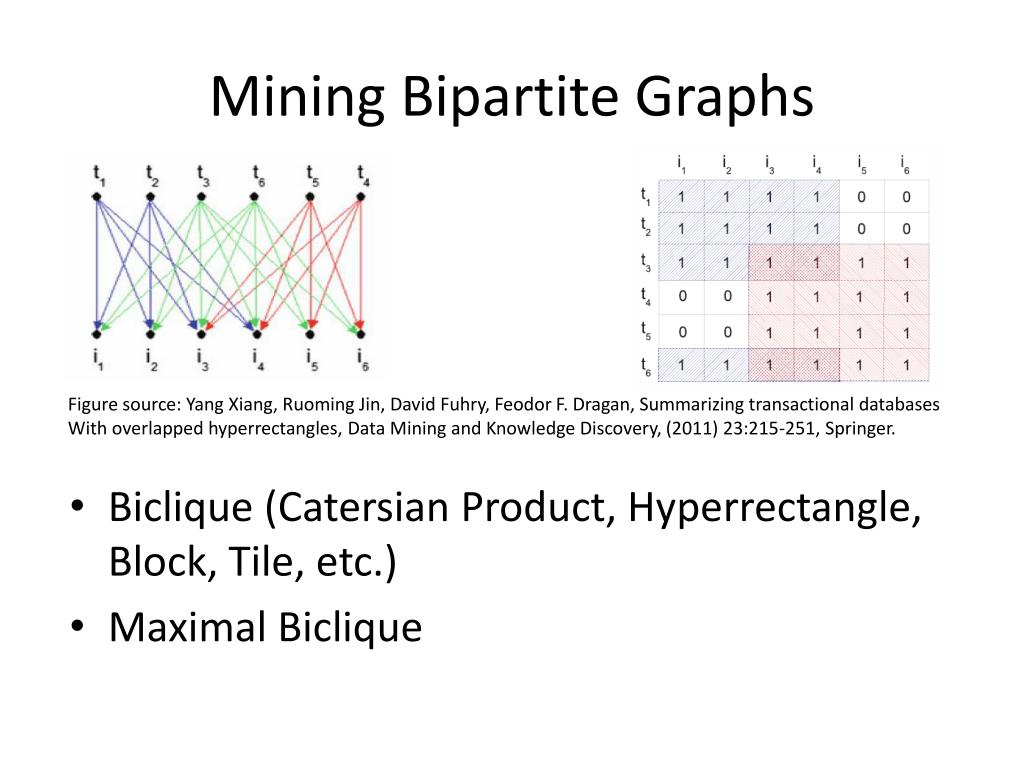 Mining Bipartite Graphs

$t_1$ $t_2$ $t_3$ $t_6$ $t_5$ $t_4$

$i_1$ $i_2$ $i_3$ $i_4$ $i_5$ $i_6$

|  | $i_1$ | $i_2$ | $i_3$ | $i_4$ | $i_5$ | $i_6$ |
|---|---|---|---|---|---|---|
| $t_1$ | 1 | 1 | 1 | 1 | 0 | 0 |
| $t_2$ | 1 | 1 | 1 | 1 | 0 | 0 |
| $t_3$ | 1 | 1 | 1 | 1 | 1 | 1 |
| $t_4$ | 0 | 0 | 1 | 1 | 1 | 1 |
| $t_5$ | 0 | 0 | 1 | 1 | 1 | 1 |
| $t_6$ | 1 | 1 | 1 | 1 | 1 | 1 |

Figure source: Yang Xiang, Ruoming Jin, David Fuhry, Feodor F. Dragan, Summarizing transactional databases With overlapped hyperrectangles, Data Mining and Knowledge Discovery, (2011) 23:215-251, Springer.

• Biclique (Catersian Product, Hyperrectangle, Block, Tile, etc.)
• Maximal Biclique